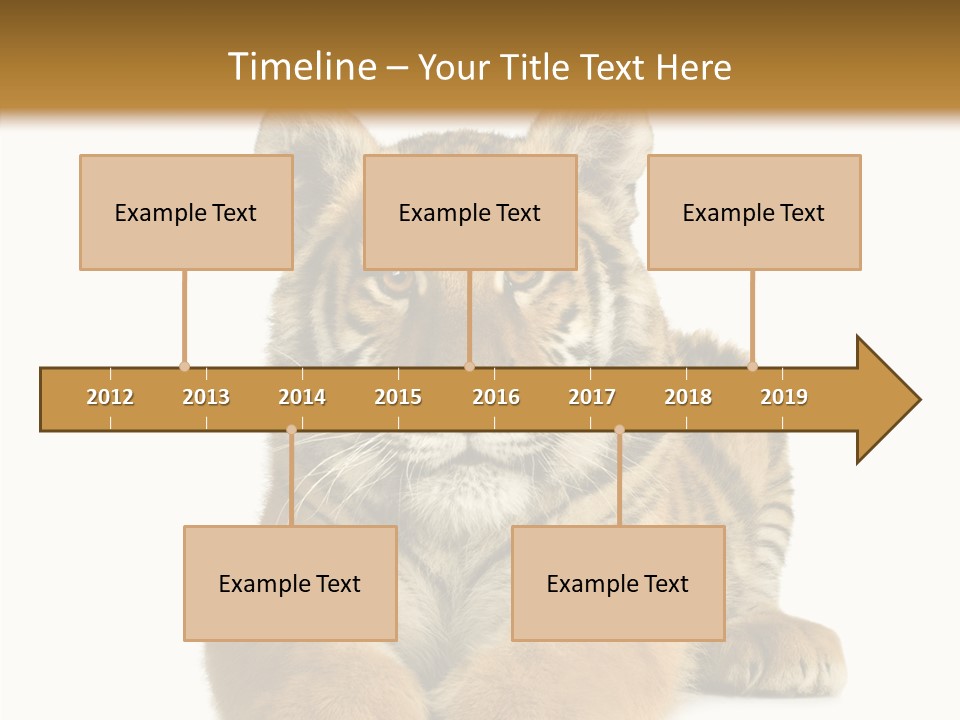 Timeline – Your Title Text Here

Example Text

Example Text

Example Text

2012 2013 2014 2015 2016 2017 2018 2019

Example Text

Example Text